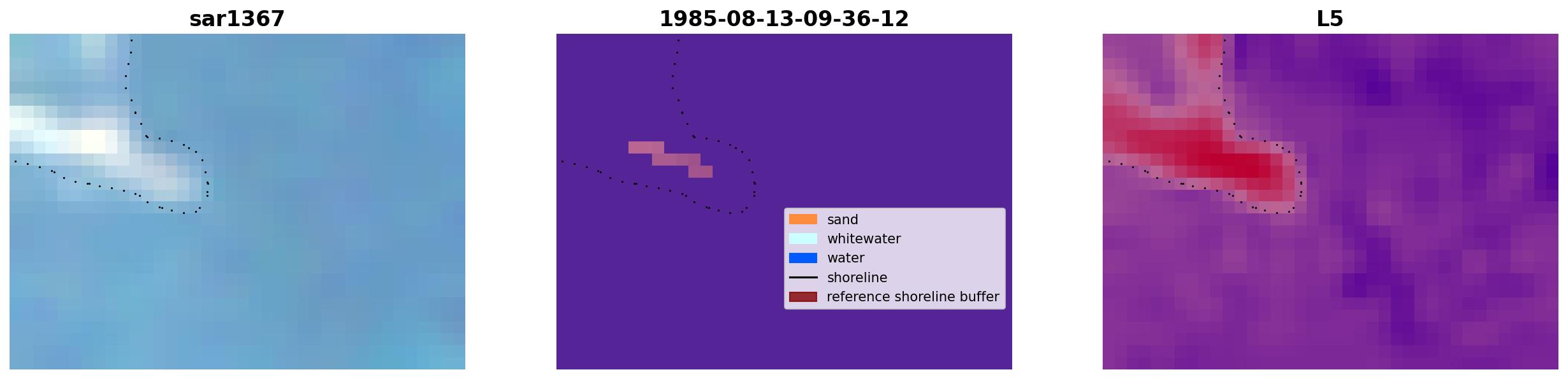 sar1367

1985-08-13-09-36-12

sand
whitewater
water
shoreline
reference shoreline buffer

L5